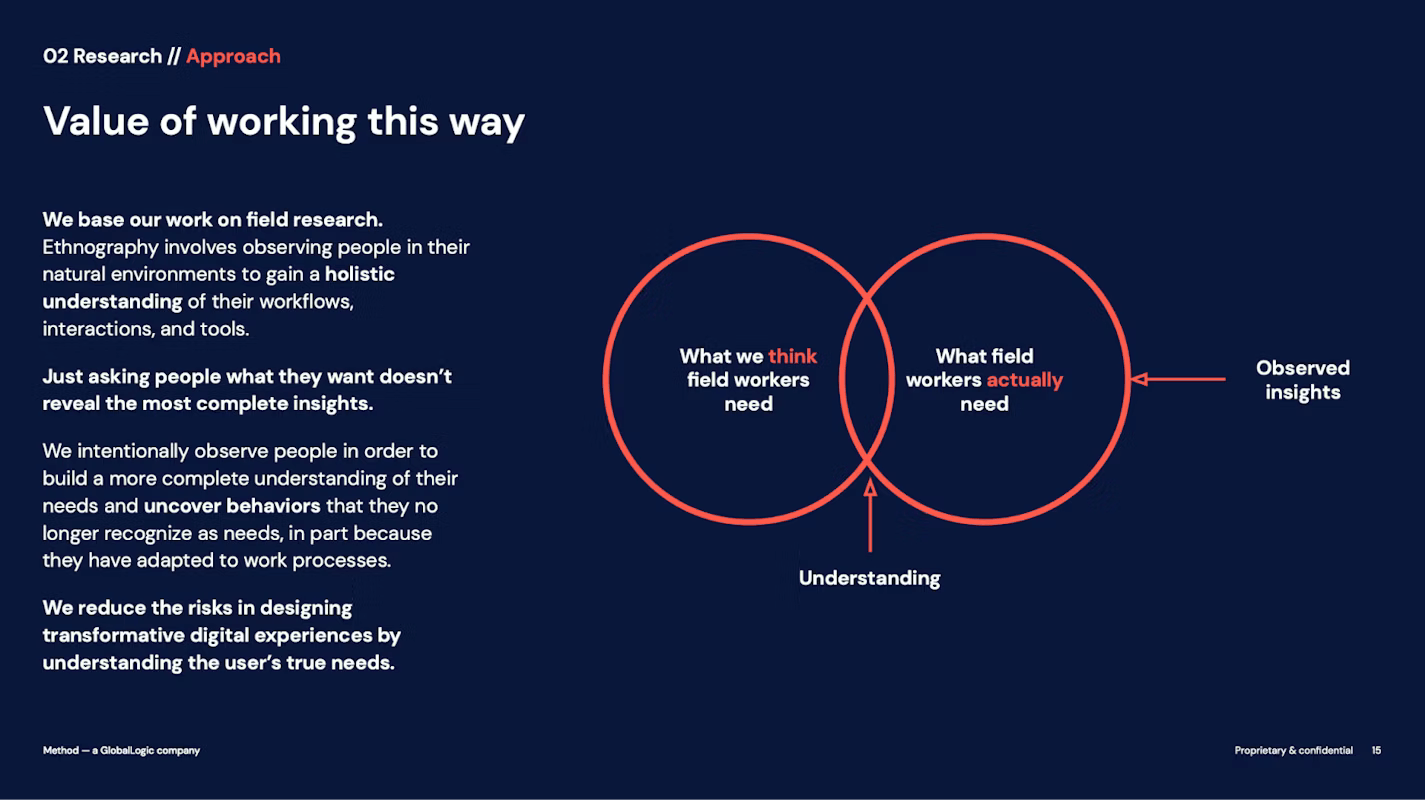 02 Research // Approach

Value of working this way

We base our work on field research. Ethnography involves observing people in their natural environments to gain a holistic understanding of their workflows, interactions, and tools.

Just asking people what they want doesn't reveal the most complete insights.

We intentionally observe people in order to build a more complete understanding of their needs and uncover behaviors that they no longer recognize as needs, in part because they have adapted to work processes.

We reduce the risks in designing transformative digital experiences by understanding the user's true needs.

What we think field workers need

What field workers actually need

Observed insights

Understanding

Method — a GlobalLogic company

Proprietary & confidential 15